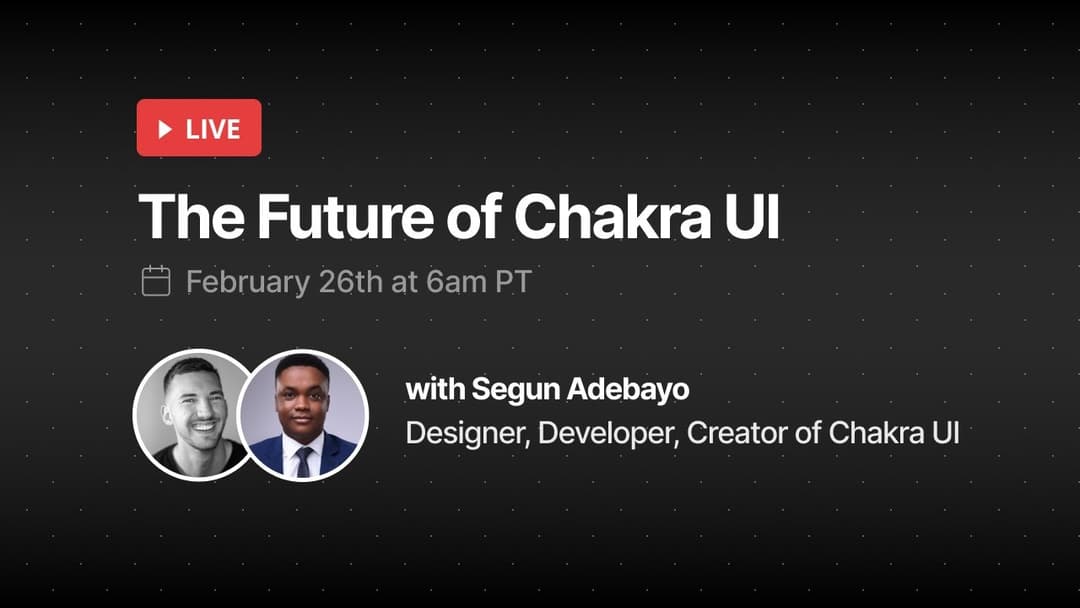 LIVE

The Future of Chakra UI

February 26th at 6am PT

with Segun Adebayo
Designer, Developer, Creator of Chakra UI